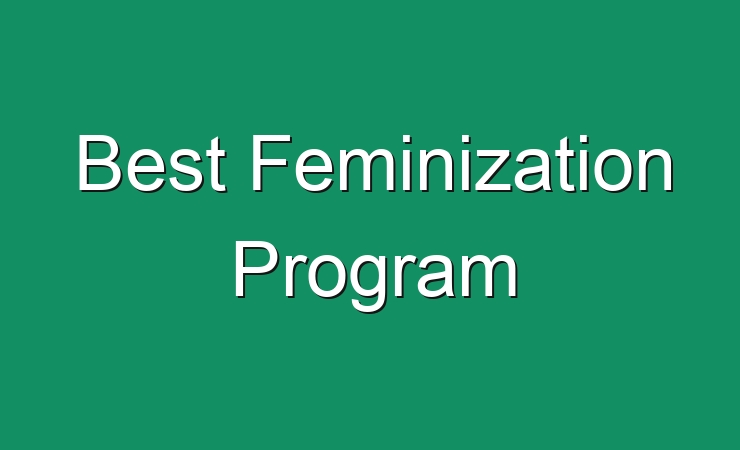 Best Feminization Program